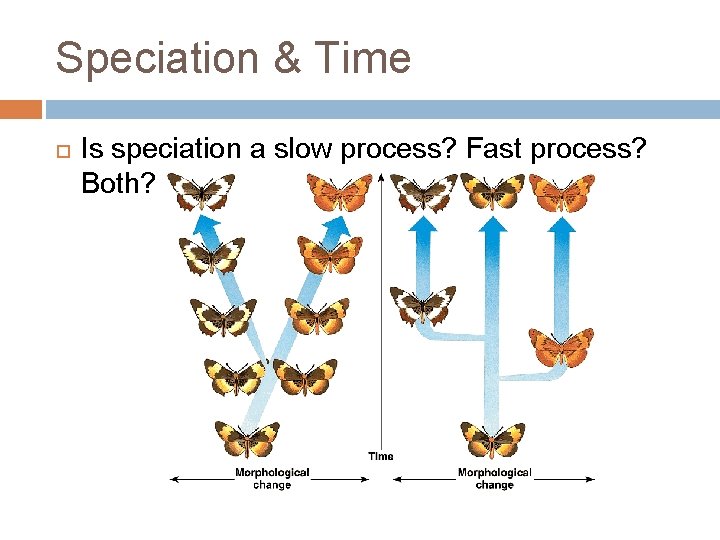 Speciation & Time

Is speciation a slow process? Fast process? Both?

Time

Morphological change

Morphological change